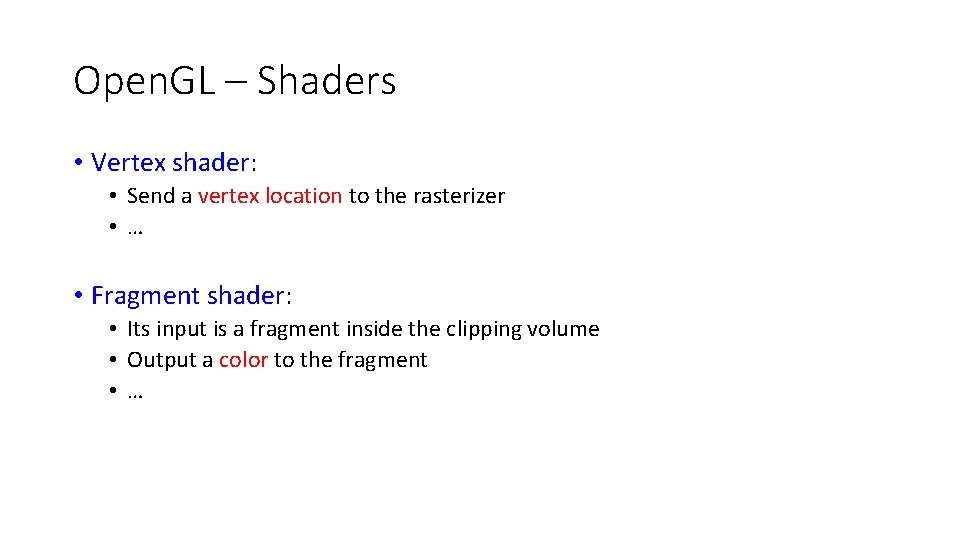 Open.GL – Shaders

• Vertex shader:
  • Send a vertex location to the rasterizer
  • …

• Fragment shader:
  • Its input is a fragment inside the clipping volume
  • Output a color to the fragment
  • …